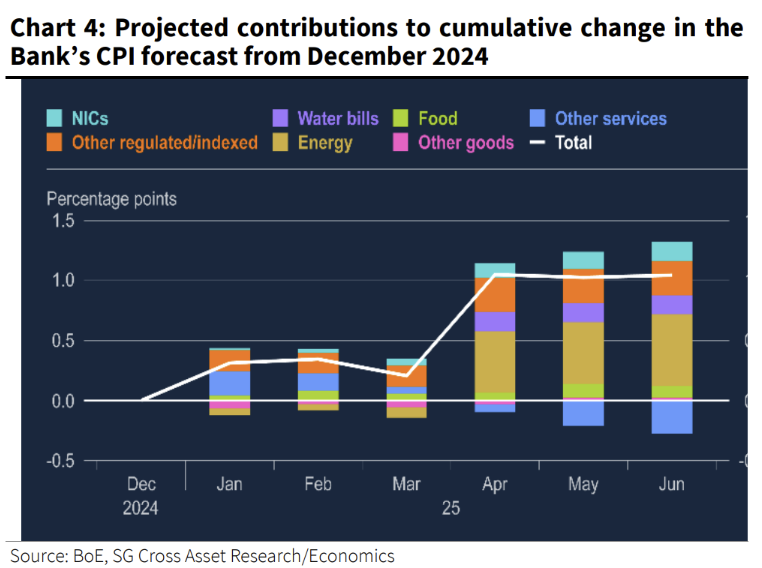 Chart 4: Projected contributions to cumulative change in the Bank's CPI forecast from December 2024

NICs
Water bills
Food
Other services
Other regulated/indexed
Energy
Other goods
Total

Percentage points

1.5
1.0
0.5
0.0
-0.5

Dec 2024
Jan
Feb
Mar
Apr
May
Jun
25

Source: BoE, SG Cross Asset Research/Economics